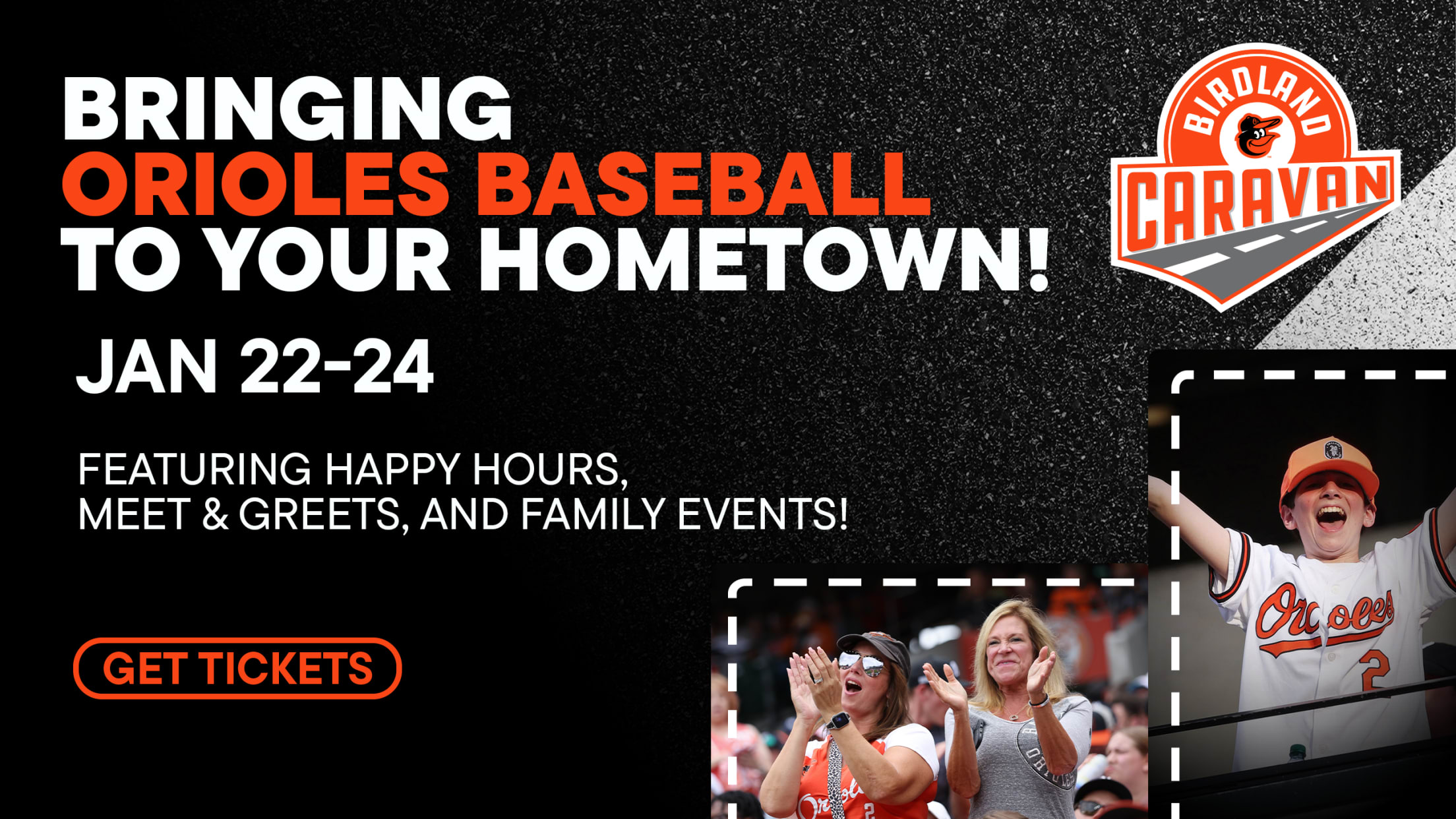 BRINGING
ORIOLES BASEBALL
TO YOUR HOMETOWN!

BIRDLAND
CARAVAN

JAN 22-24

FEATURING HAPPY HOURS, MEET & GREETS, AND FAMILY EVENTS!

GET TICKETS

Orioles
2